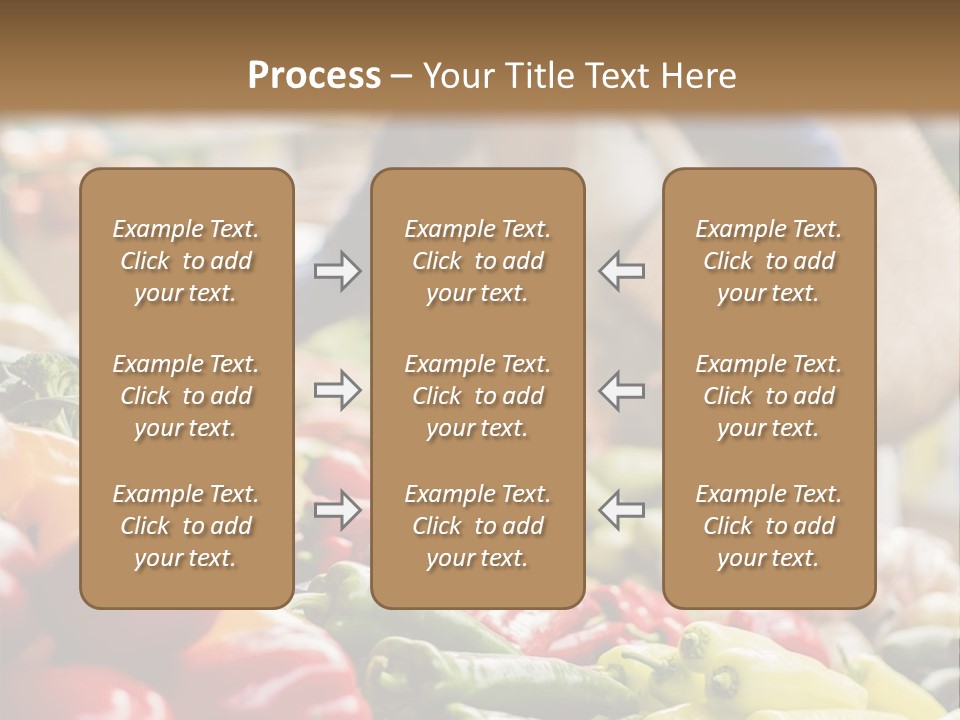 Process – Your Title Text Here

Example Text. Click to add your text.

Example Text. Click to add your text.

Example Text. Click to add your text.

Example Text. Click to add your text.

Example Text. Click to add your text.

Example Text. Click to add your text.

Example Text. Click to add your text.

Example Text. Click to add your text.

Example Text. Click to add your text.